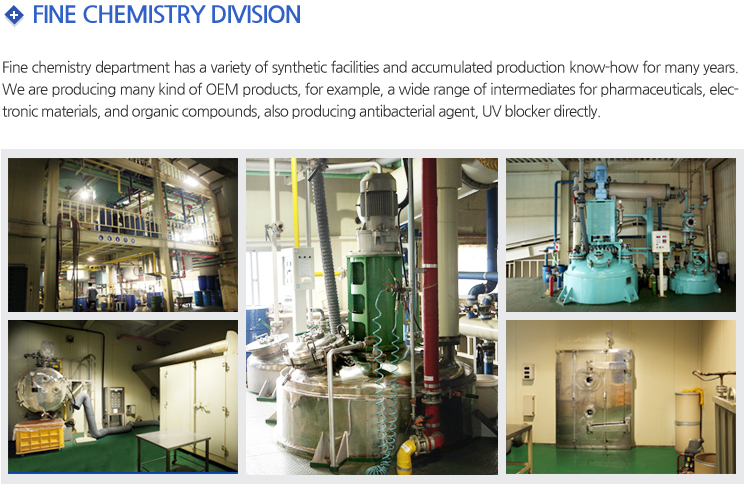 FINE CHEMISTRY DIVISION

Fine chemistry department has a variety of synthetic facilities and accumulated production know-how for many years. We are producing many kind of OEM products, for example, a wide range of intermediates for pharmaceuticals, electronic materials, and organic compounds, also producing antibacterial agent, UV blocker directly.